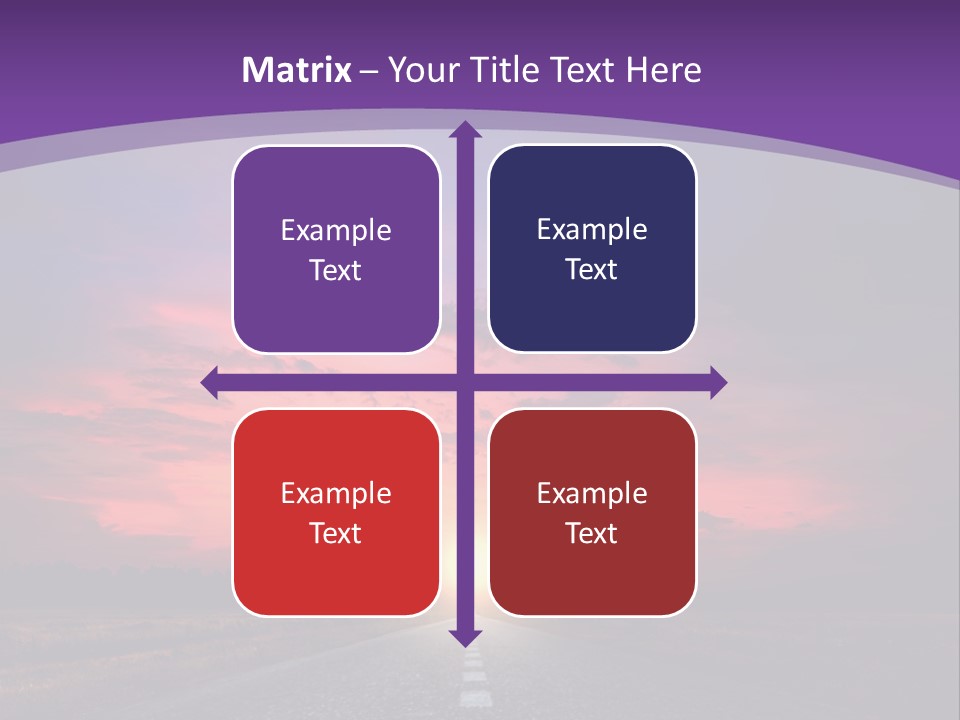 Matrix – Your Title Text Here

Example Text

Example Text

Example Text

Example Text